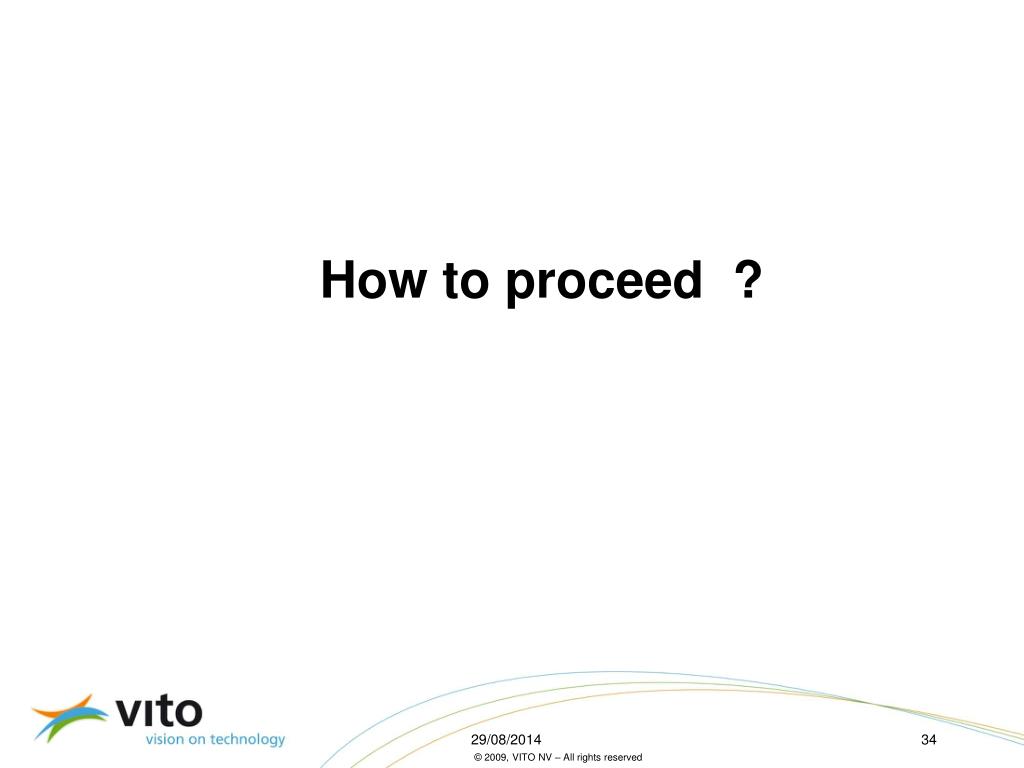 How to proceed ?

vito
vision on technology

29/08/2014

34

© 2009, VITO NV – All rights reserved